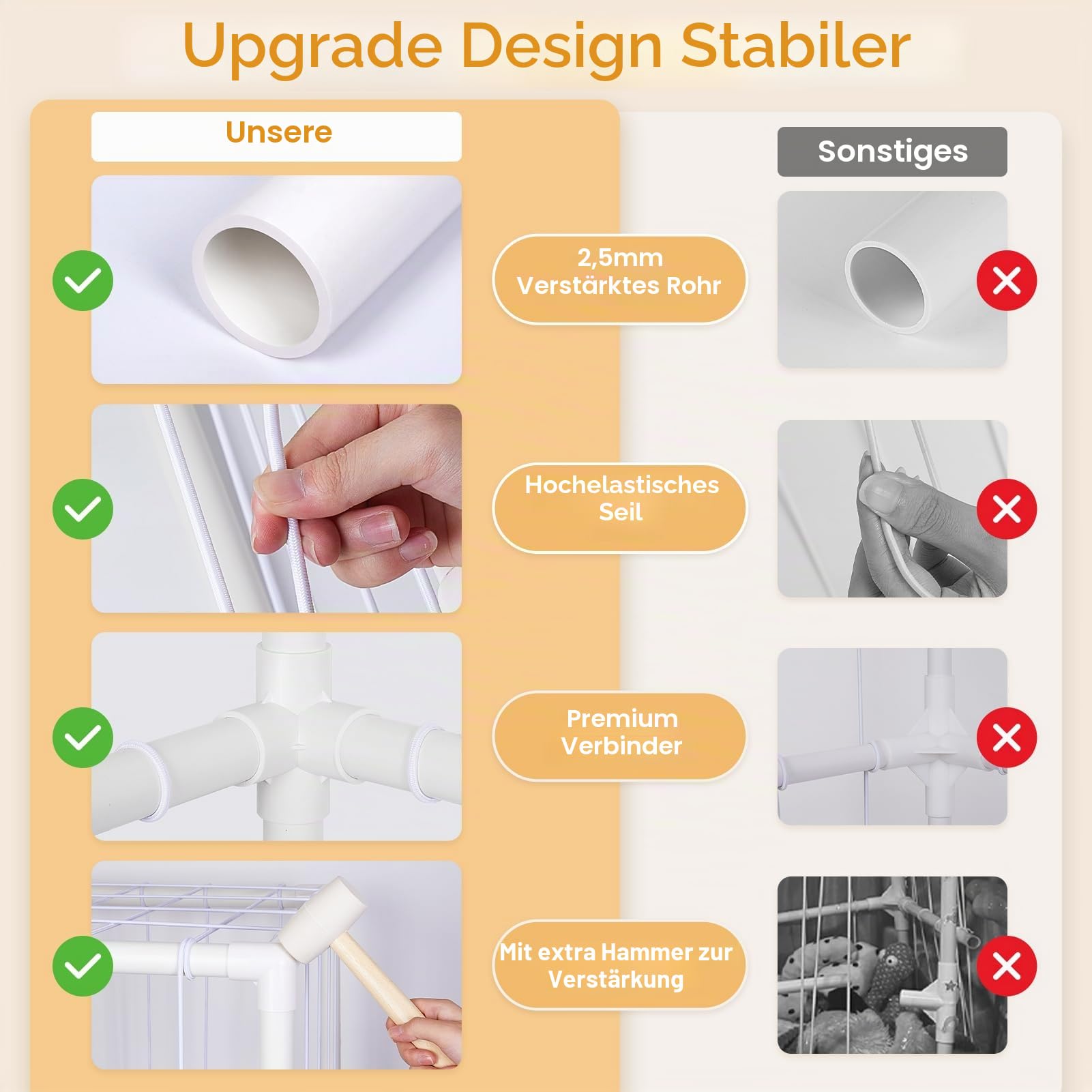 Upgrade Design Stabiler

Unsere

Sonstiges

2,5mm Verstärktes Rohr

Hochelastisches Seil

Premium Verbinder

Mit extra Hammer zur Verstärkung